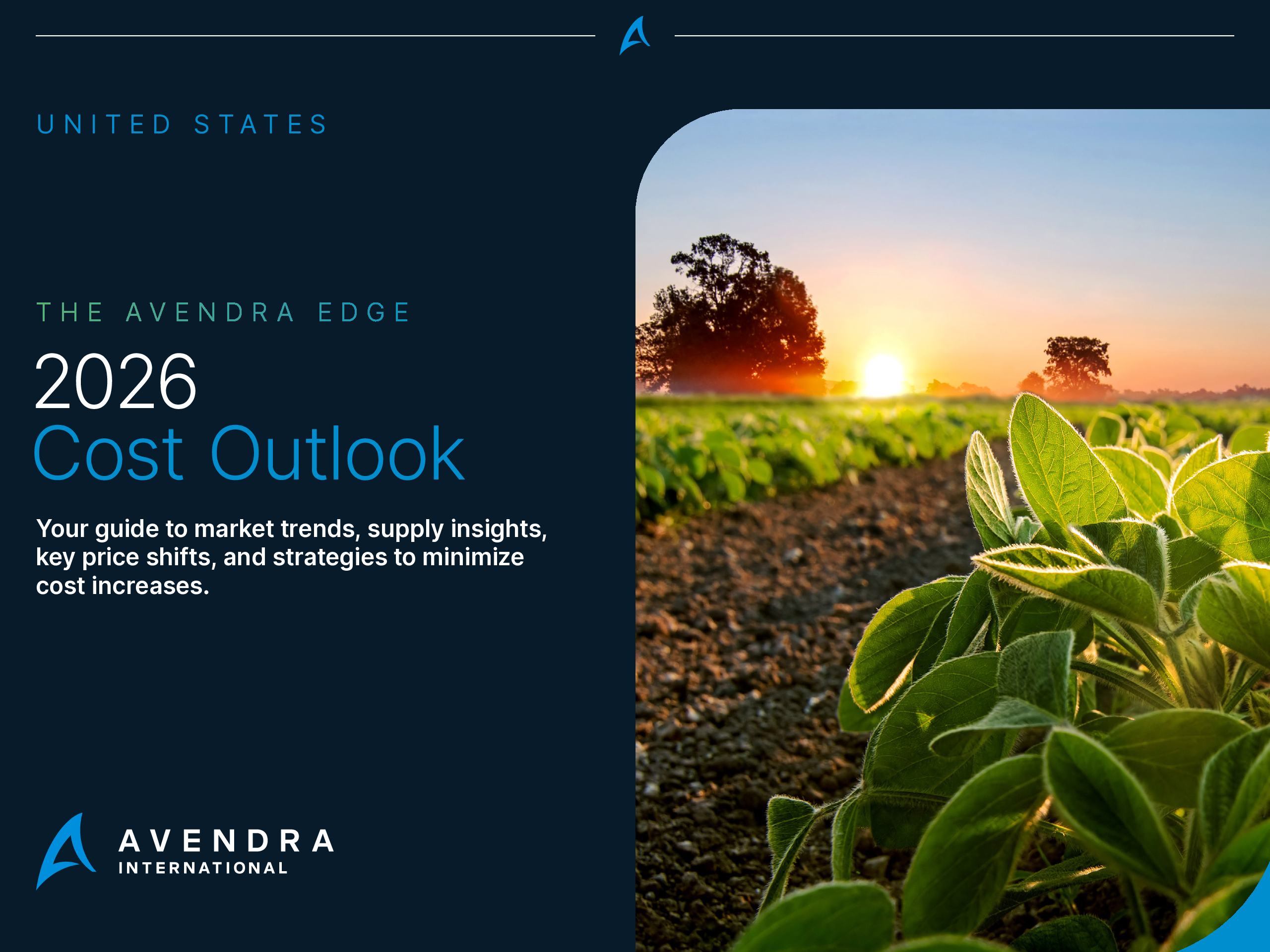 UNITED STATES

THE AVENDRA EDGE

2026
Cost Outlook

Your guide to market trends, supply insights, key price shifts, and strategies to minimize cost increases.

AVENDRA
INTERNATIONAL